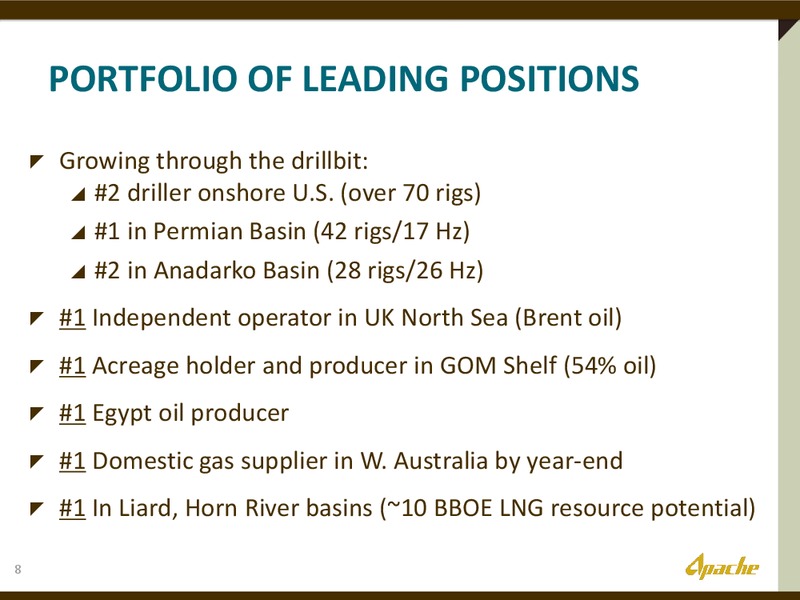 PORTFOLIO OF LEADING POSITIONS

Growing through the drillbit:
#2 driller onshore U.S. (over 70 rigs)
#1 in Permian Basin (42 rigs/17 Hz)
#2 in Anadarko Basin (28 rigs/26 Hz)

#1 Independent operator in UK North Sea (Brent oil)

#1 Acreage holder and producer in GOM Shelf (54% oil)

#1 Egypt oil producer

#1 Domestic gas supplier in W. Australia by year-end

#1 In Liard, Horn River basins (~10 BBOE LNG resource potential)

8

Apache